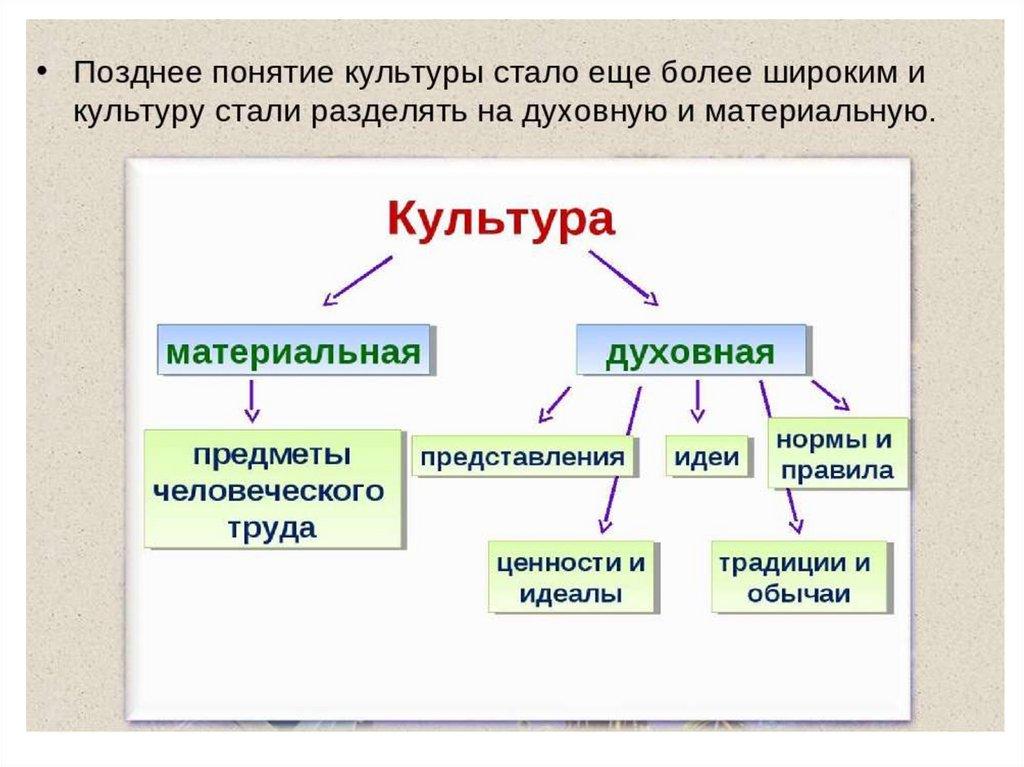 • Позднее понятие культуры стало еще более широким и культуру стали разделять на духовную и материальную.

Культура

материальная

духовная

предметы человеческого труда

представления

идеи

нормы и правила

ценности и идеалы

традиции и обычаи